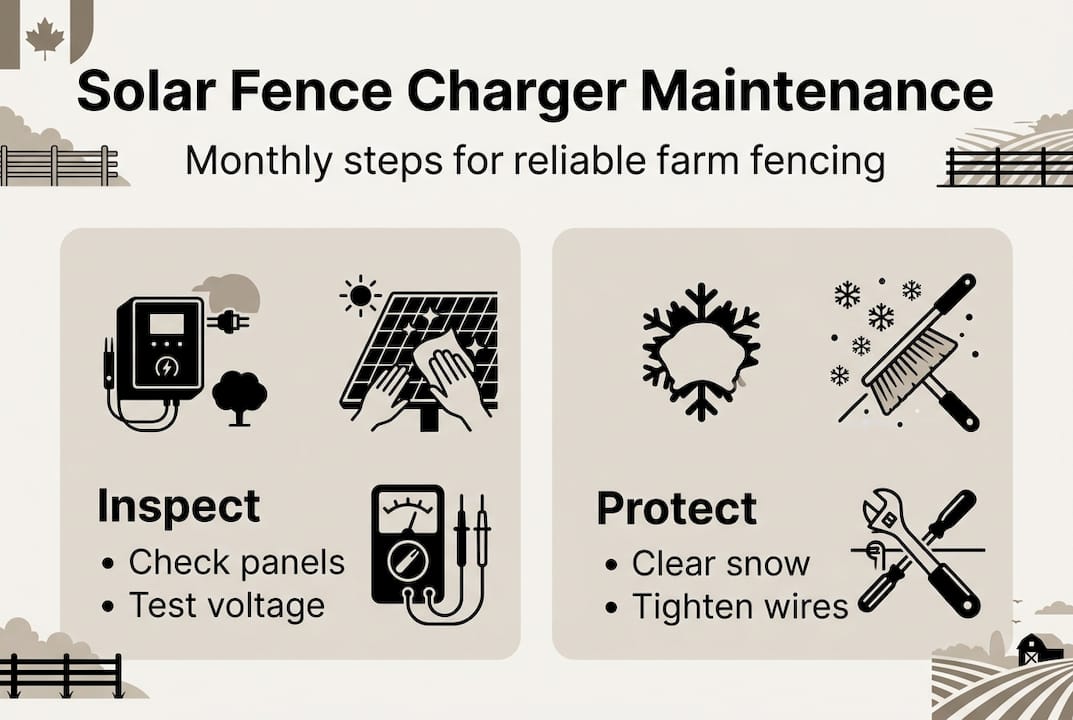 Solar Fence Charger Maintenance

Monthly steps for reliable farm fencing

Inspect
• Check panels
• Test voltage

Protect
• Clear snow
• Tighten wires